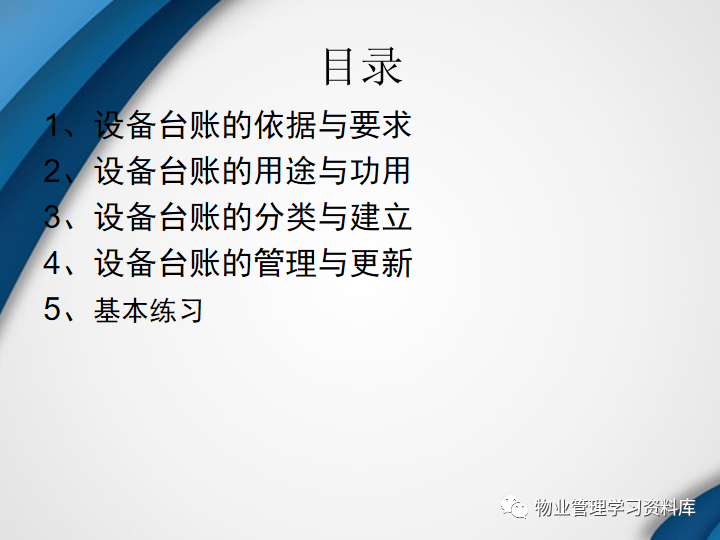 目录

1、设备台账的依据与要求
2、设备台账的用途与功用
3、设备台账的分类与建立
4、设备台账的管理与更新
5、基本练习

物业管理学习资料库